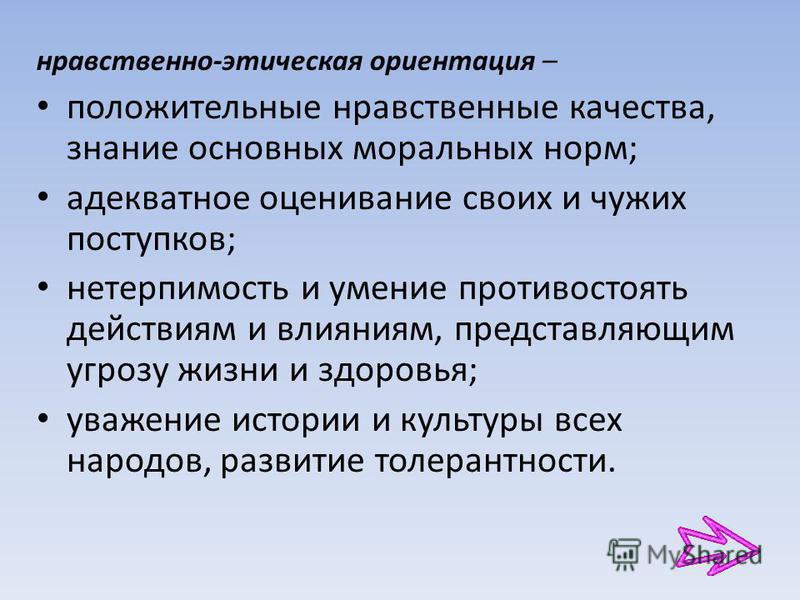 нравственно-этическая ориентация –

• положительные нравственные качества, знание основных моральных норм;

• адекватное оценивание своих и чужих поступков;

• нетерпимость и умение противостоять действиям и влияниям, представляющим угрозу жизни и здоровья;

• уважение истории и культуры всех народов, развитие толерантности.

MyShared